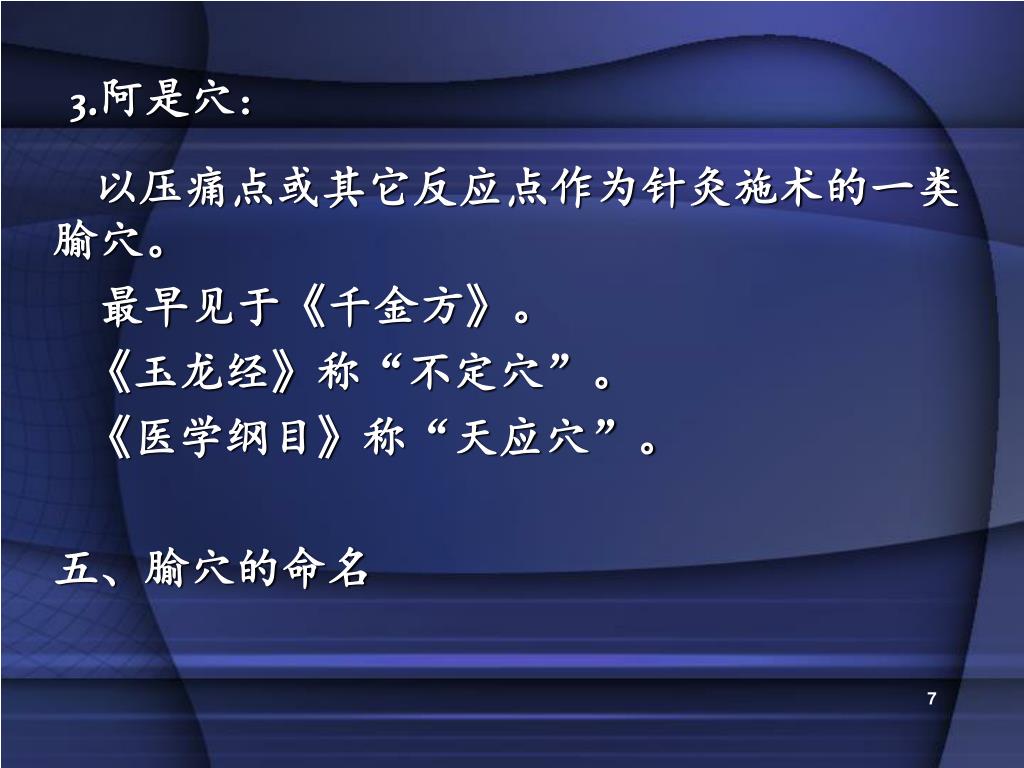 3.阿是穴：

以压痛点或其它反应点作为针灸施术的一类腧穴。

最早见于《千金方》。

《玉龙经》称“不定穴”。

《医学纲目》称“天应穴”。

五、腧穴的命名

7